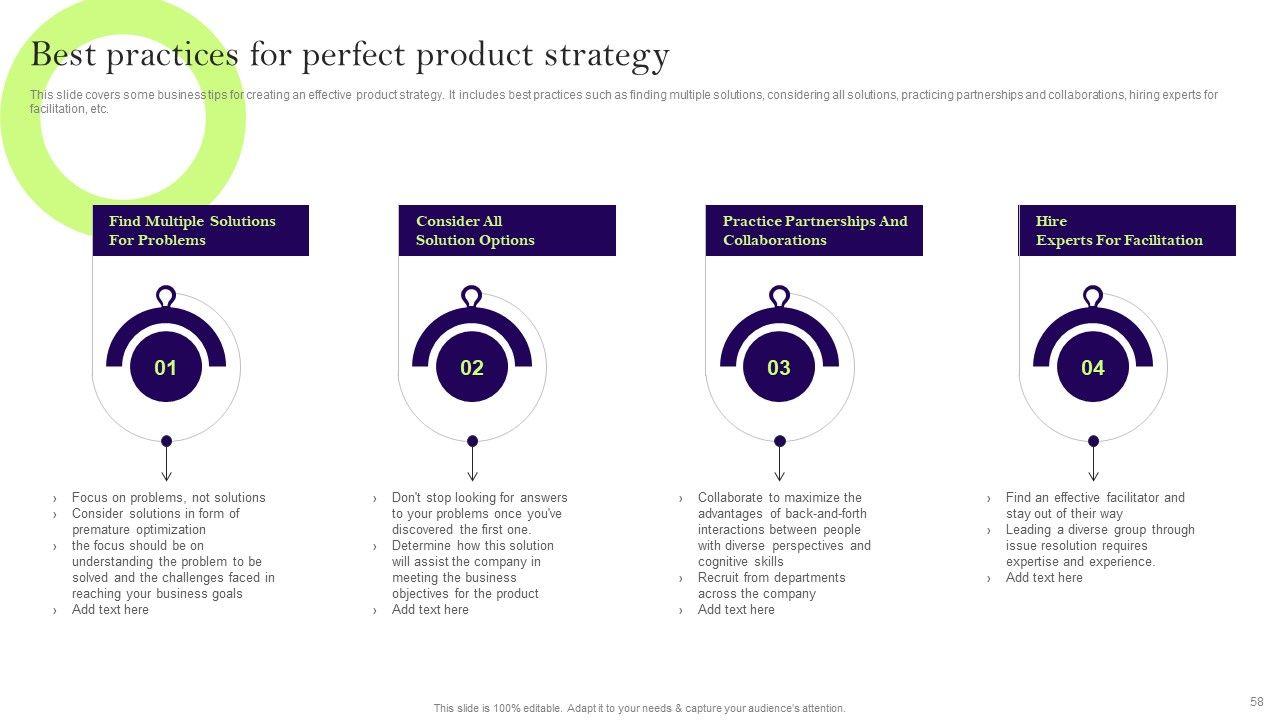 Best practices for perfect product strategy

This slide covers some business tips for creating an effective product strategy. It includes best practices such as finding multiple solutions, considering all solutions, practicing partnerships and collaborations, hiring experts for facilitation, etc.

Find Multiple Solutions For Problems

01

› Focus on problems, not solutions
› Consider solutions in form of premature optimization
› the focus should be on understanding the problem to be solved and the challenges faced in reaching your business goals
› Add text here

Consider All Solution Options

02

› Don't stop looking for answers to your problems once you've discovered the first one.
› Determine how this solution will assist the company in meeting the business objectives for the product
› Add text here

Practice Partnerships And Collaborations

03

› Collaborate to maximize the advantages of back-and-forth interactions between people with diverse perspectives and cognitive skills
› Recruit from departments across the company
› Add text here

Hire Experts For Facilitation

04

› Find an effective facilitator and stay out of their way
› Leading a diverse group through issue resolution requires expertise and experience.
› Add text here

This slide is 100% editable. Adapt it to your needs & capture your audience's attention.

58